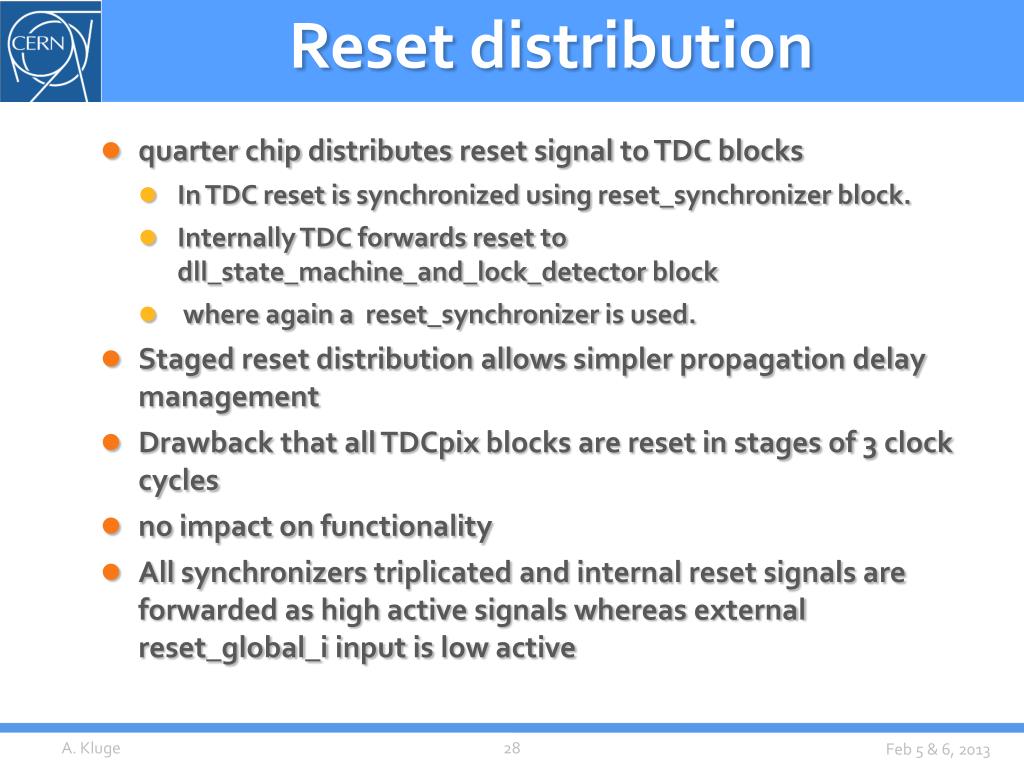 CERN

Reset distribution

quarter chip distributes reset signal to TDC blocks

In TDC reset is synchronized using reset_synchronizer block.

Internally TDC forwards reset to dll_state_machine_and_lock_detector block

where again a reset_synchronizer is used.

Staged reset distribution allows simpler propagation delay management

Drawback that all TDCpix blocks are reset in stages of 3 clock cycles

no impact on functionality

All synchronizers triplicated and internal reset signals are forwarded as high active signals whereas external reset_global_i input is low active

A. Kluge

28

Feb 5 & 6, 2013